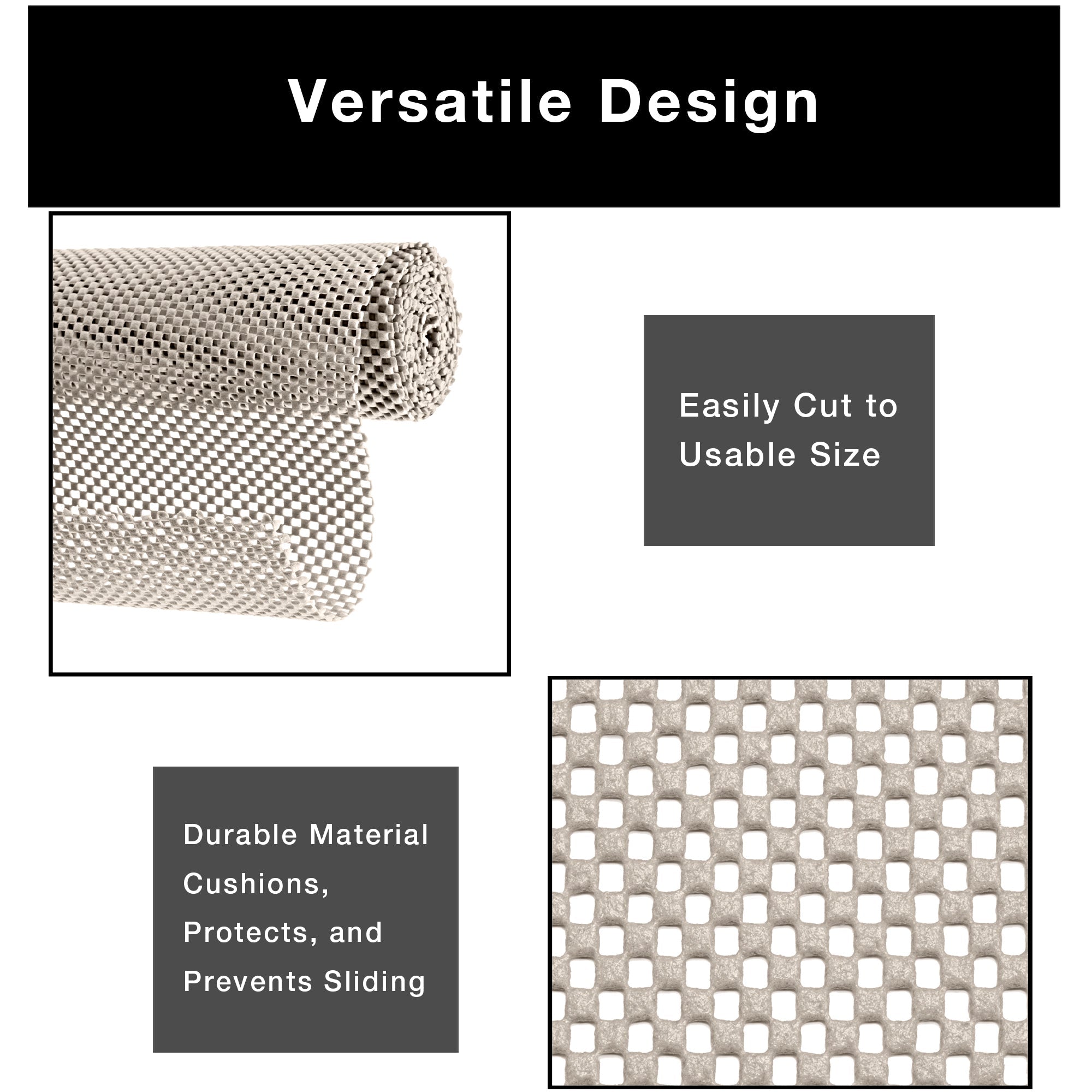 Versatile Design

Easily Cut to Usable Size

Durable Material Cushions, Protects, and Prevents Sliding